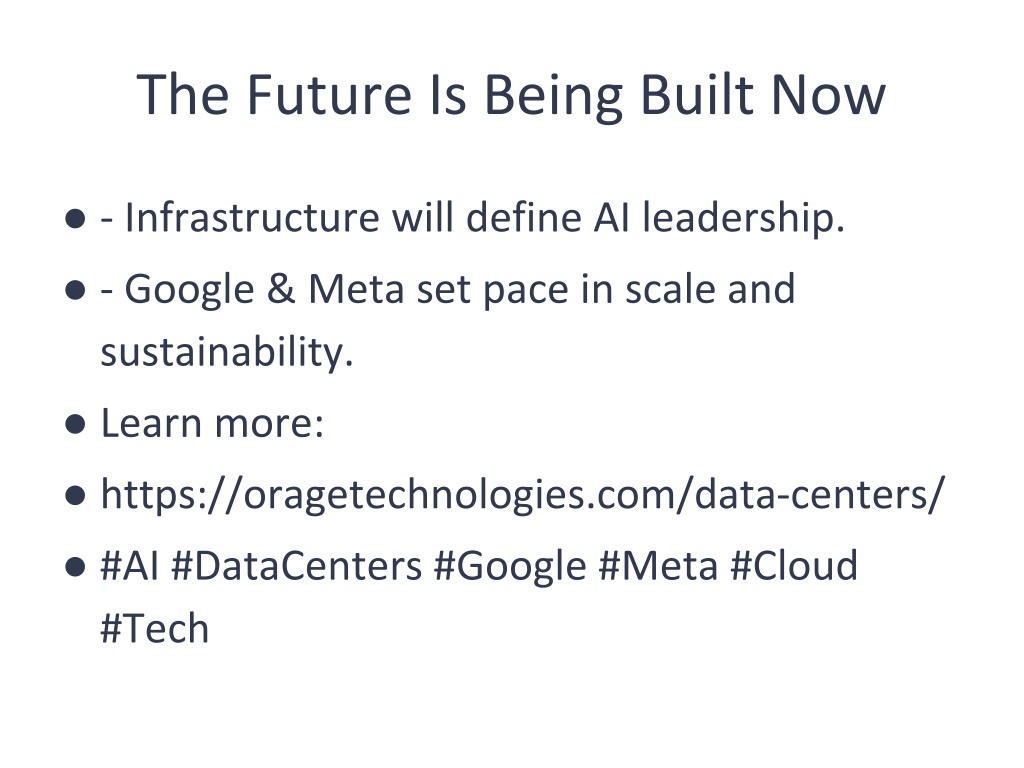 The Future Is Being Built Now

● - Infrastructure will define AI leadership.
● - Google & Meta set pace in scale and sustainability.
● Learn more:
● https://oragetechnologies.com/data-centers/
● #AI #DataCenters #Google #Meta #Cloud #Tech